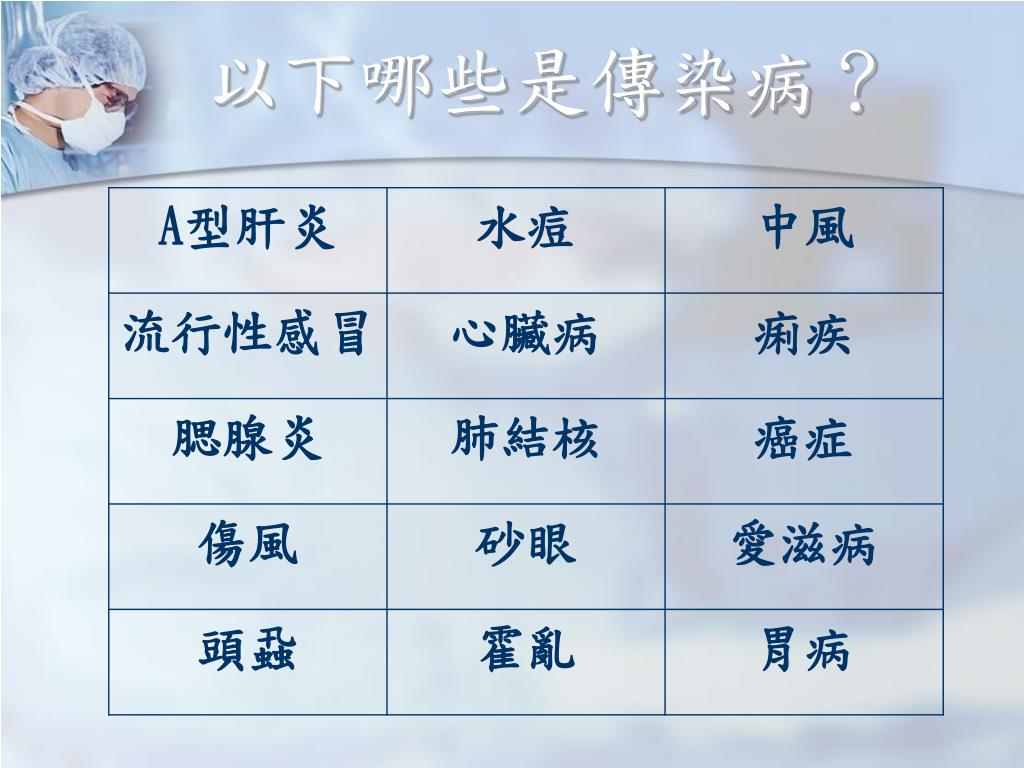 以下哪些是傳染病？

| A型肝炎 | 水痘 | 中風 |
|---|---|---|
| 流行性感冒 | 心臟病 | 痢疾 |
| 腮腺炎 | 肺結核 | 癌症 |
| 傷風 | 砂眼 | 愛滋病 |
| 頭蝨 | 霍亂 | 胃病 |